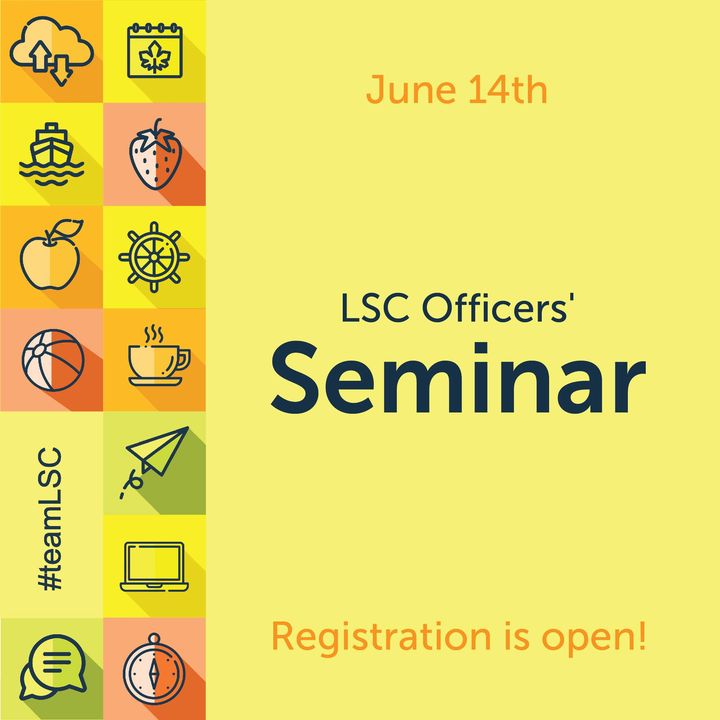 #teamLSC

June 14th

LSC Officers'
Seminar

Registration is open!